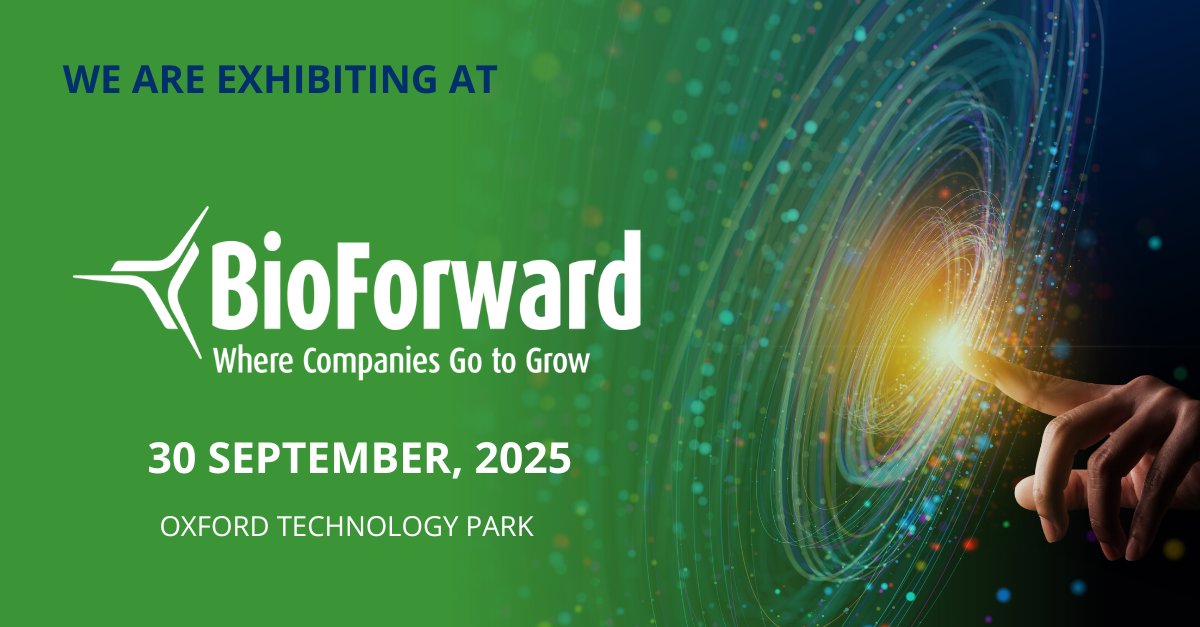 WE ARE EXHIBITING AT

BioForward
Where Companies Go to Grow

30 SEPTEMBER, 2025

OXFORD TECHNOLOGY PARK